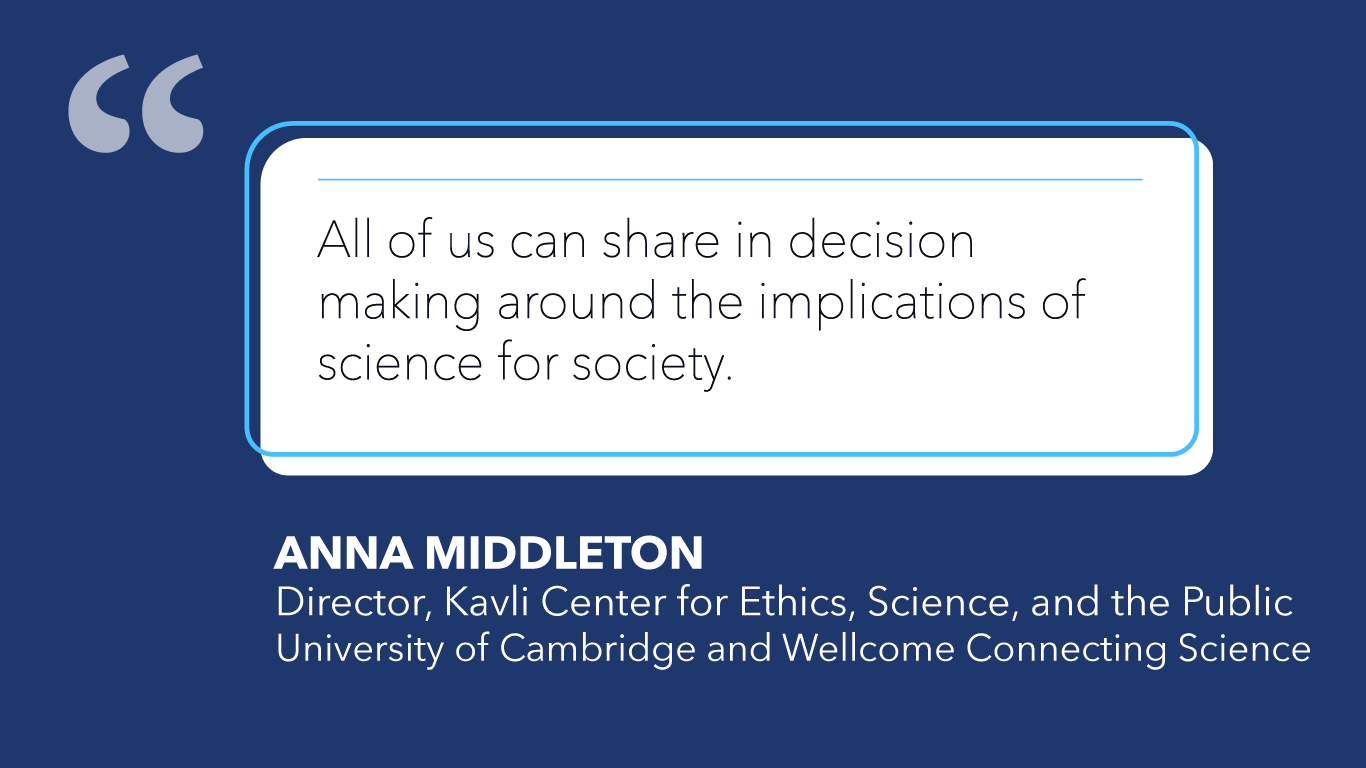 “

All of us can share in decision making around the implications of science for society.

ANNA MIDDLETON
Director, Kavli Center for Ethics, Science, and the Public
University of Cambridge and Wellcome Connecting Science